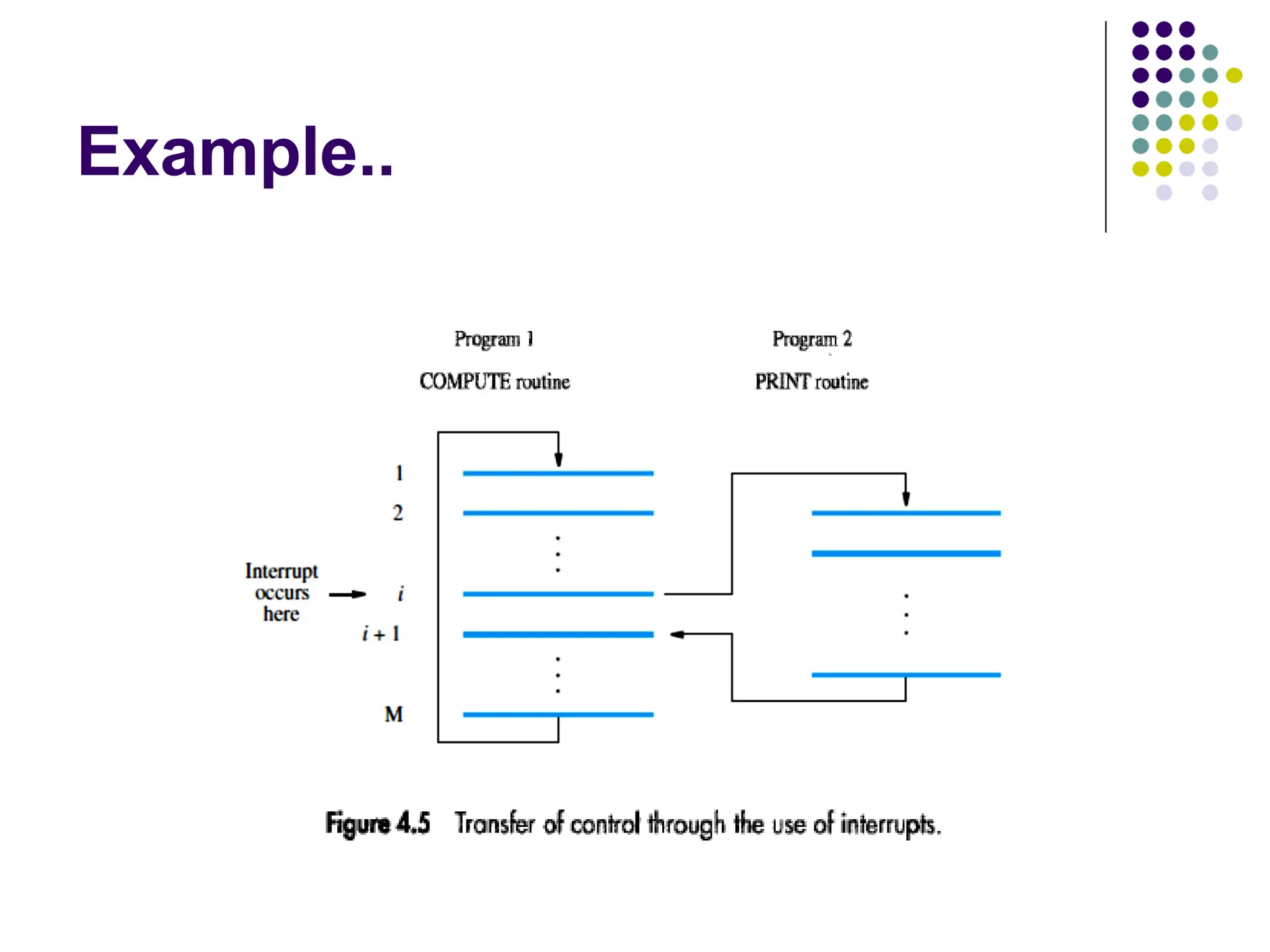 Example..

Program 1
COMPUTE routine

Program 2
PRINT routine

1
2
Interrupt occurs here
$i$
$i + 1$
M

Figure 4.5 Transfer of control through the use of interrupts.